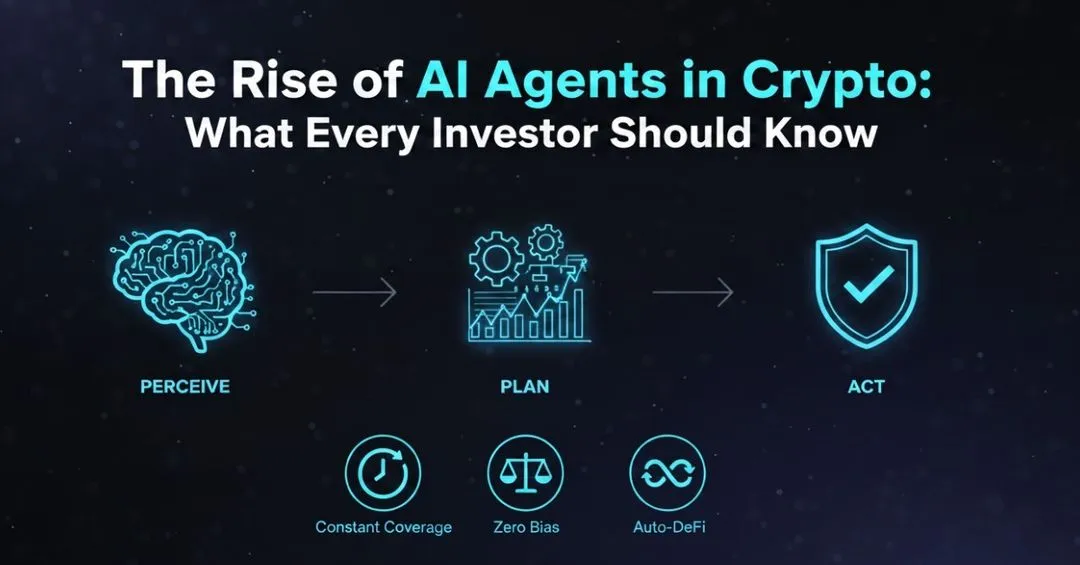 The Rise of AI Agents in Crypto: What Every Investor Should Know

PERCEIVE

PLAN

ACT

Constant Coverage

Zero Bias

Auto-DeFi